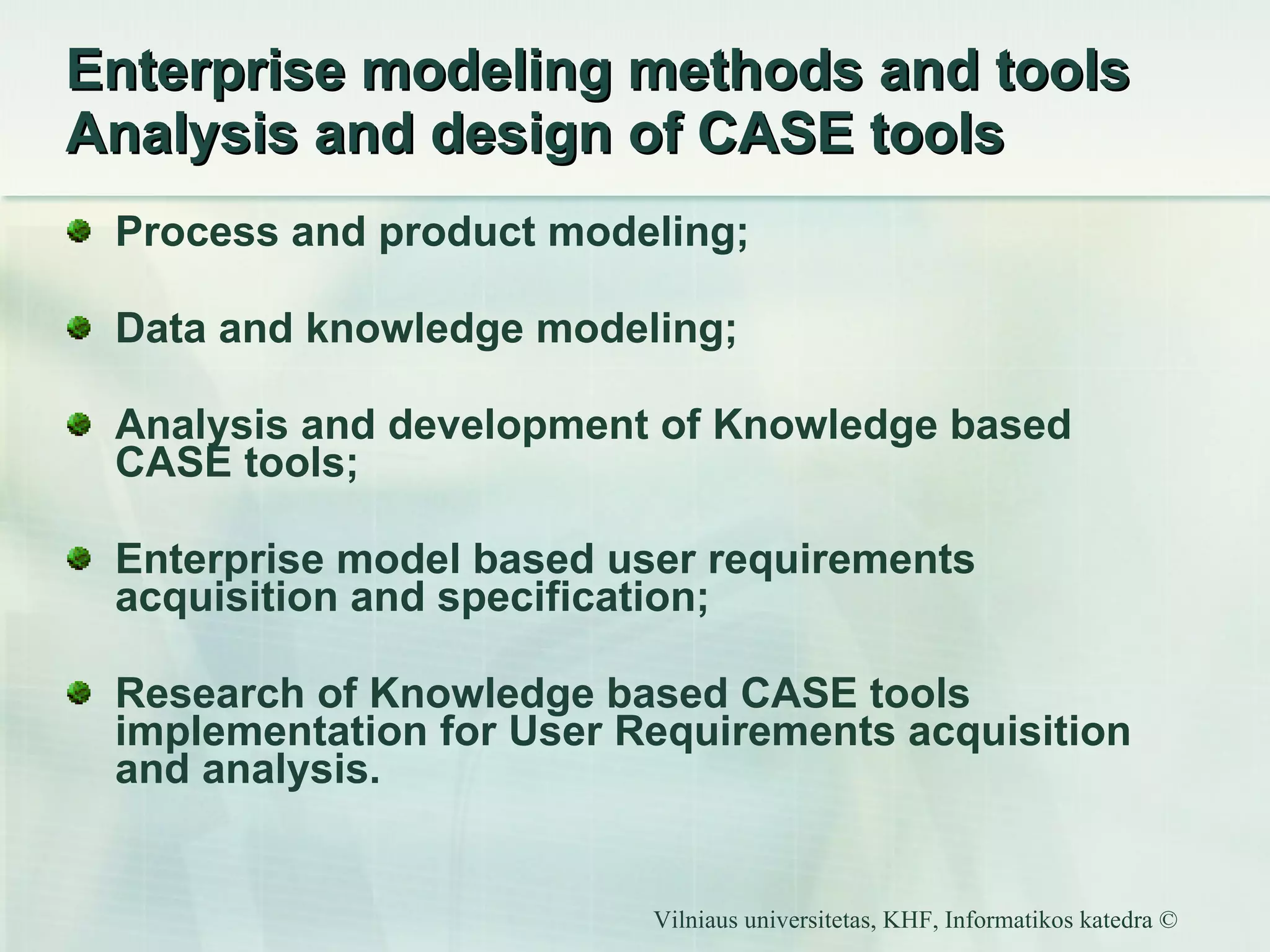 Enterprise modeling methods and tools
Analysis and design of CASE tools

Process and product modeling;

Data and knowledge modeling;

Analysis and development of Knowledge based CASE tools;

Enterprise model based user requirements acquisition and specification;

Research of Knowledge based CASE tools implementation for User Requirements acquisition and analysis.

Vilniaus universitetas, KHF, Informatikos katedra ©